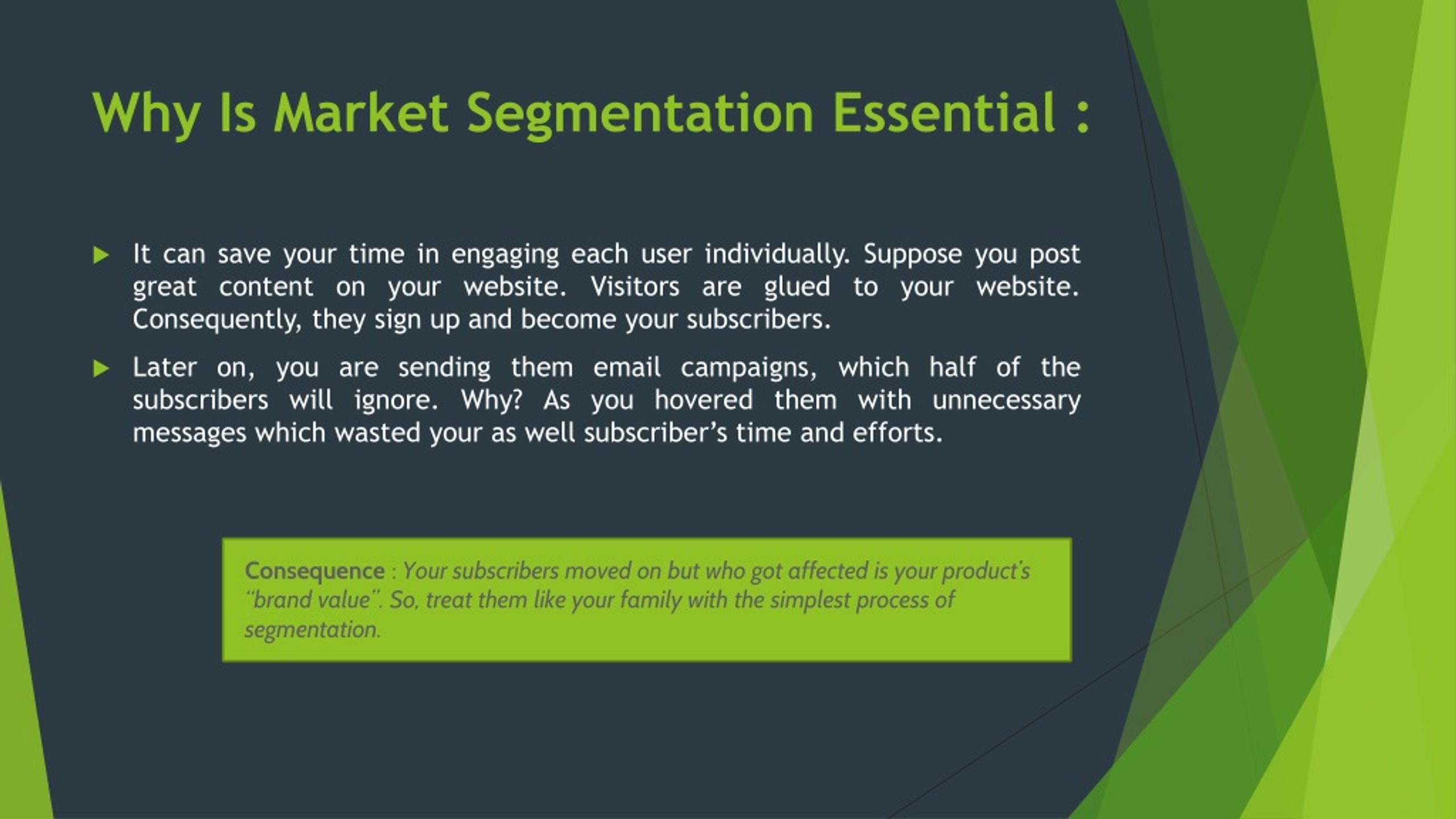 Why Is Market Segmentation Essential :

It can save your time in engaging each user individually. Suppose you post great content on your website. Visitors are glued to your website. Consequently, they sign up and become your subscribers.

Later on, you are sending them email campaigns, which half of the subscribers will ignore. Why? As you hovered them with unnecessary messages which wasted your as well subscriber's time and efforts.

Consequence : Your subscribers moved on but who got affected is your product's "brand value". So, treat them like your family with the simplest process of segmentation.